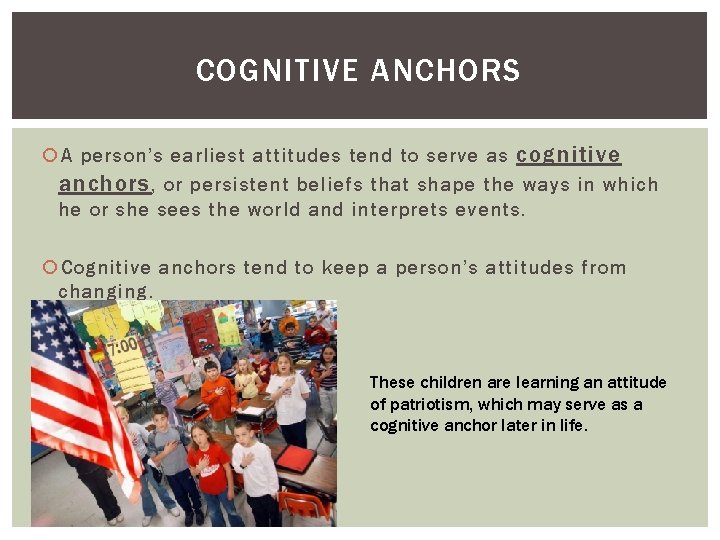 COGNITIVE ANCHORS

A person's earliest attitudes tend to serve as cognitive anchors, or persistent beliefs that shape the ways in which he or she sees the world and interprets events.

Cognitive anchors tend to keep a person's attitudes from changing.

7:00

These children are learning an attitude of patriotism, which may serve as a cognitive anchor later in life.